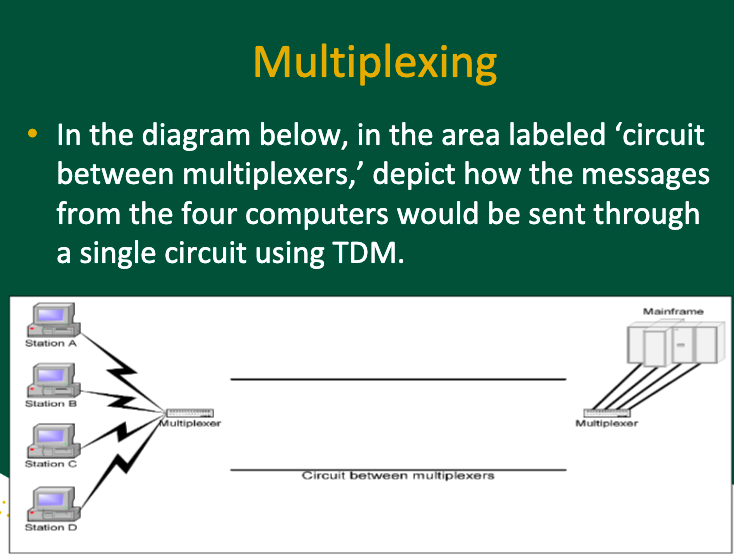 Multiplexing

• In the diagram below, in the area labeled ‘circuit between multiplexers,’ depict how the messages from the four computers would be sent through a single circuit using TDM.

Station A
Station B
Station C
Station D
Multiplexer
Circuit between multiplexers
Mainframe
Multiplexer